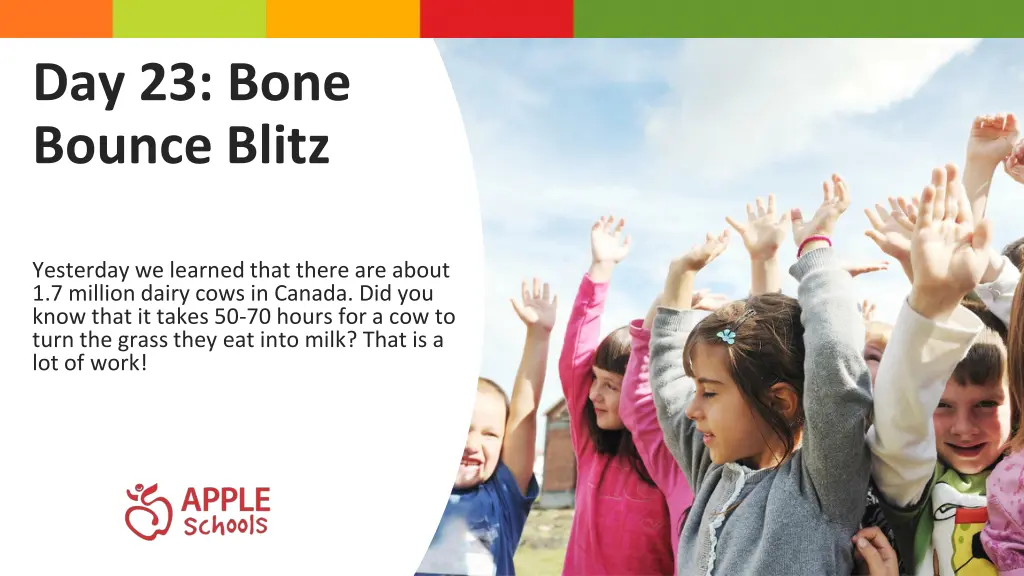 Day 23: Bone Bounce Blitz

Yesterday we learned that there are about 1.7 million dairy cows in Canada. Did you know that it takes 50-70 hours for a cow to turn the grass they eat into milk? That is a lot of work!

APPLE Schools